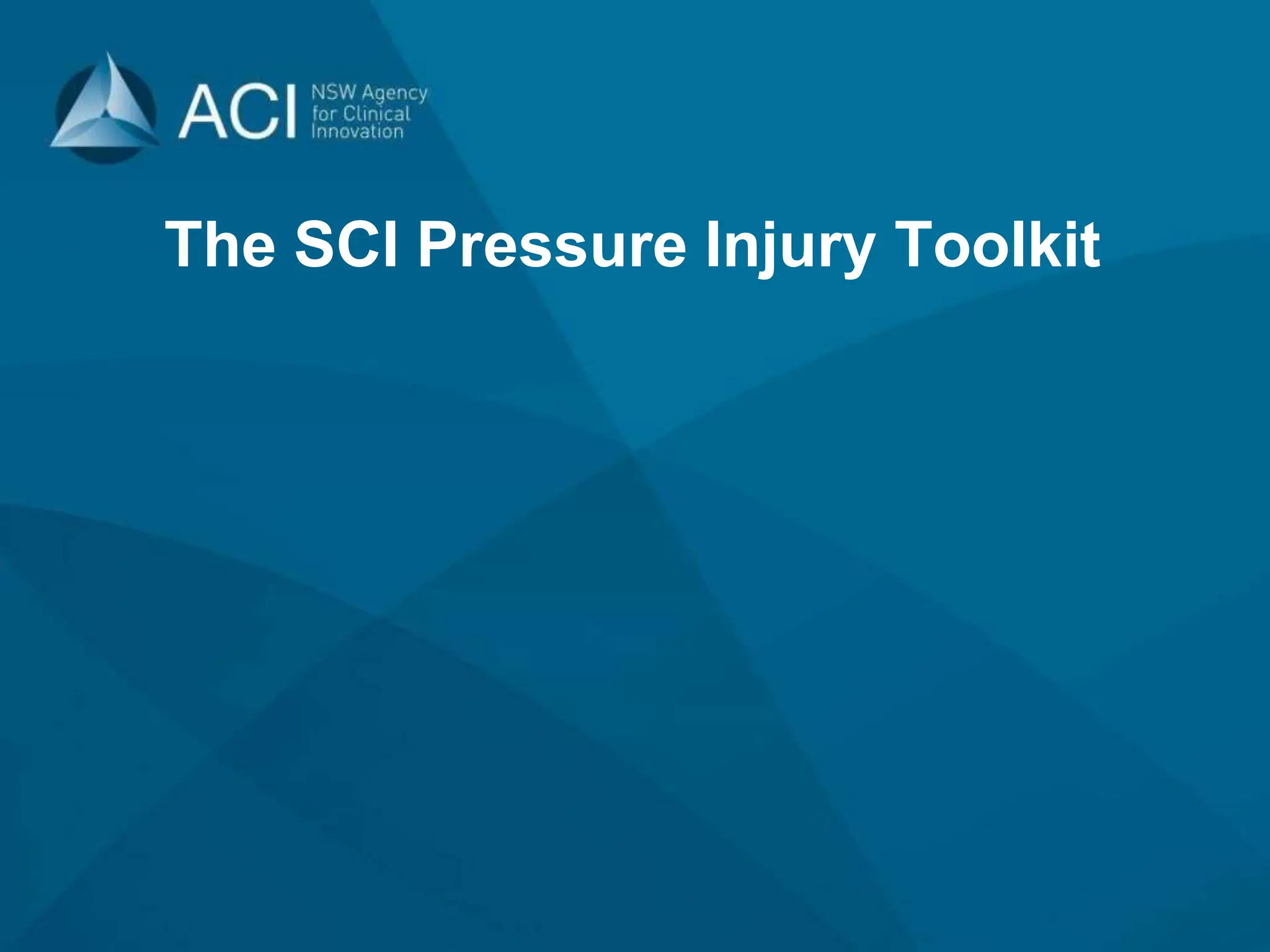 ACI NSW Agency for Clinical Innovation

The SCI Pressure Injury Toolkit